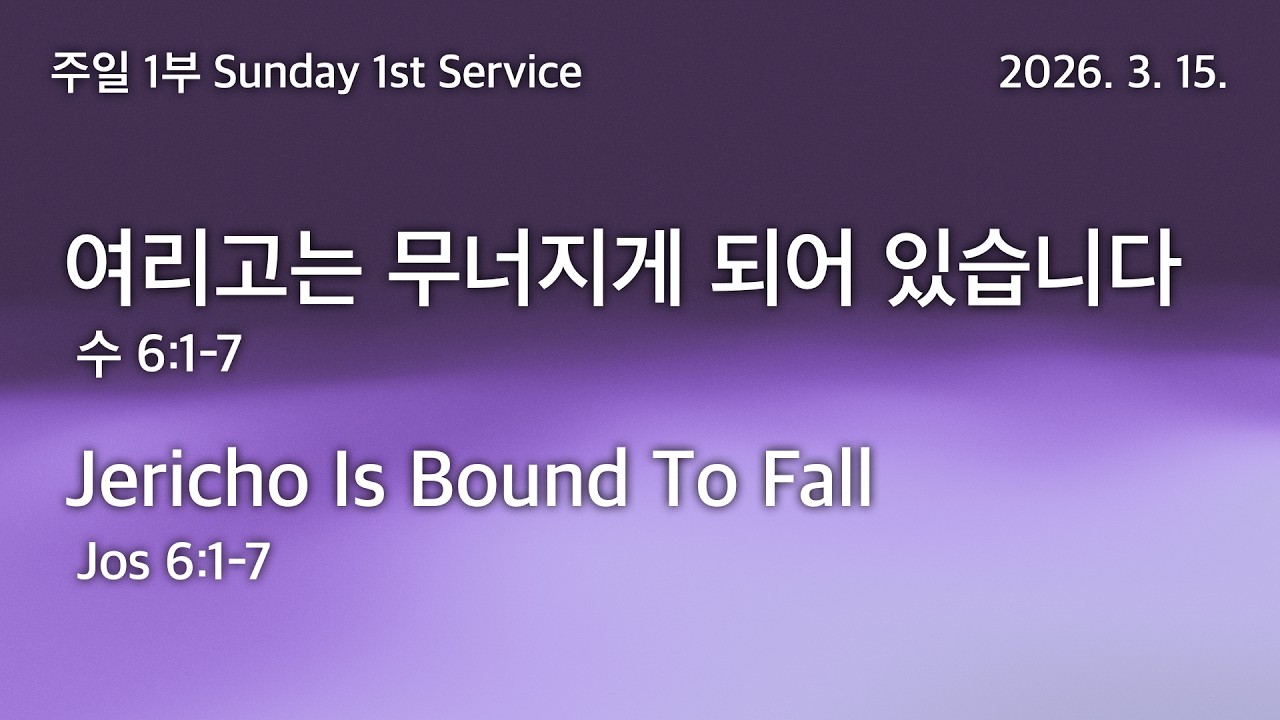 주일 1부 Sunday 1st Service

2026. 3. 15.

여리고는 무너지게 되어 있습니다

수 6:1-7

Jericho Is Bound To Fall

Jos 6:1-7